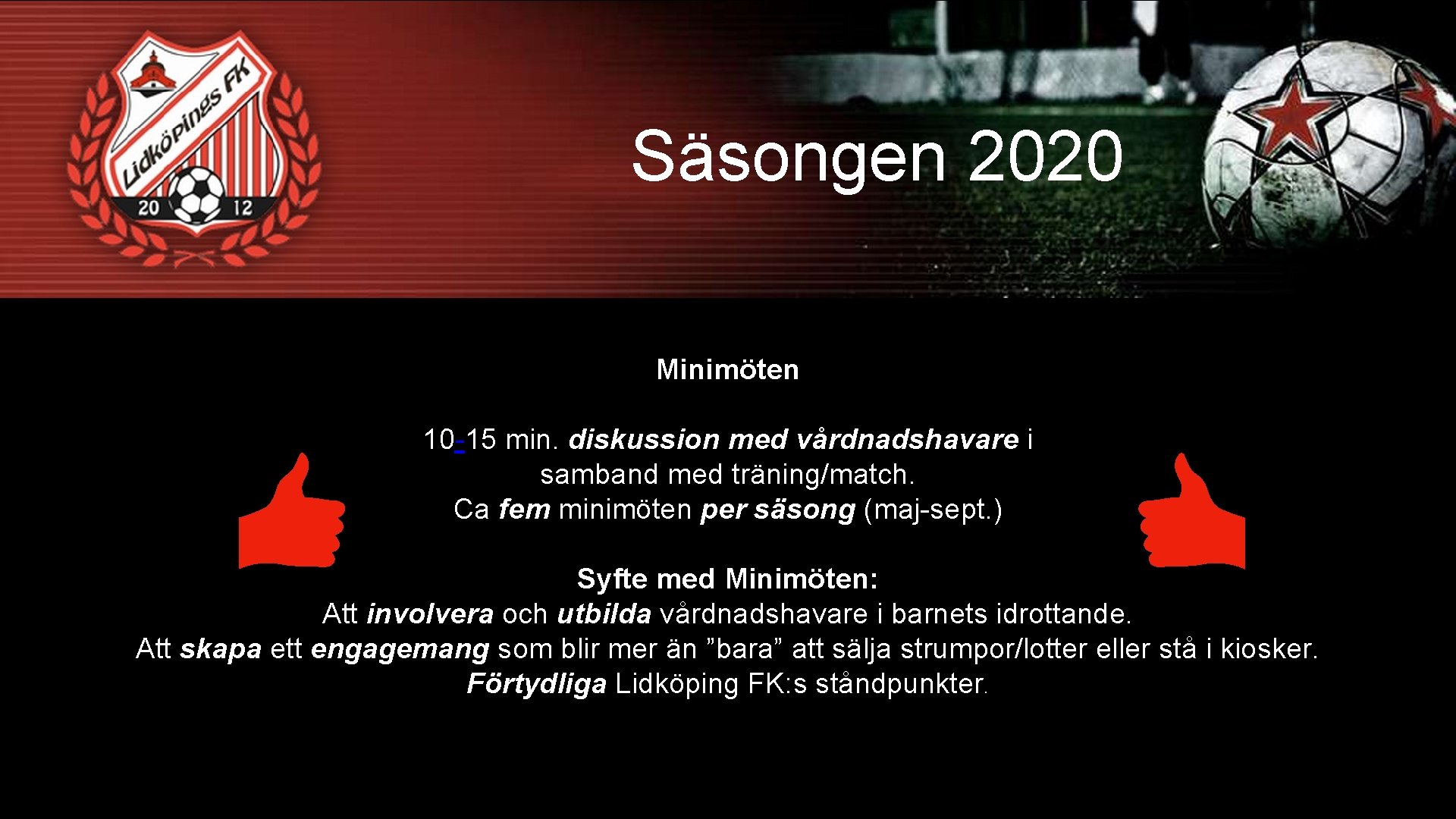 Lidköpings FK
20 12

Säsongen 2020

Minimöten

10-15 min. diskussion med vårdnadshavare i samband med träning/match.
Ca fem minimöten per säsong (maj-sept.)

Syfte med Minimöten:
Att involvera och utbilda vårdnadshavare i barnets idrottande.
Att skapa ett engagemang som blir mer än ”bara” att sälja strumpor/lotter eller stå i kiosker.
Förtydliga Lidköping FK:s ståndpunkter.